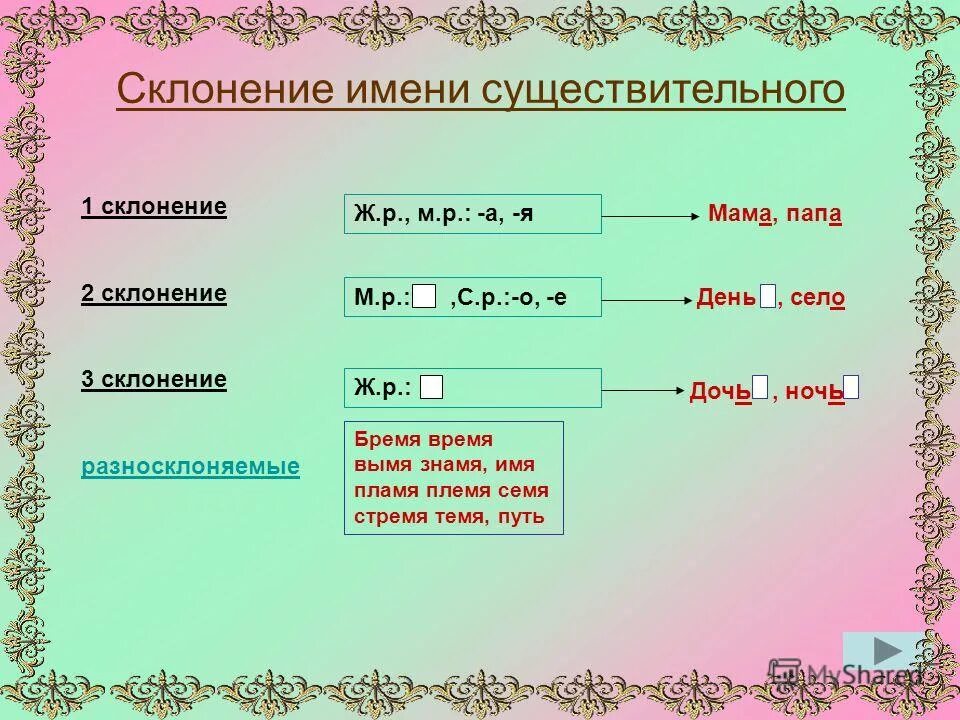 Склонение имени существительного

1 склонение

Ж.р., м.р.: -а, -я

Мама, папа

2 склонение

М.р.: ,С.р.:-о, -е

День , село

3 склонение

Ж.р.:

Дочь , ночь

разносклоняемые

Бремя время вымя знамя, имя пламя племя семя стремя темя, путь

MyShared